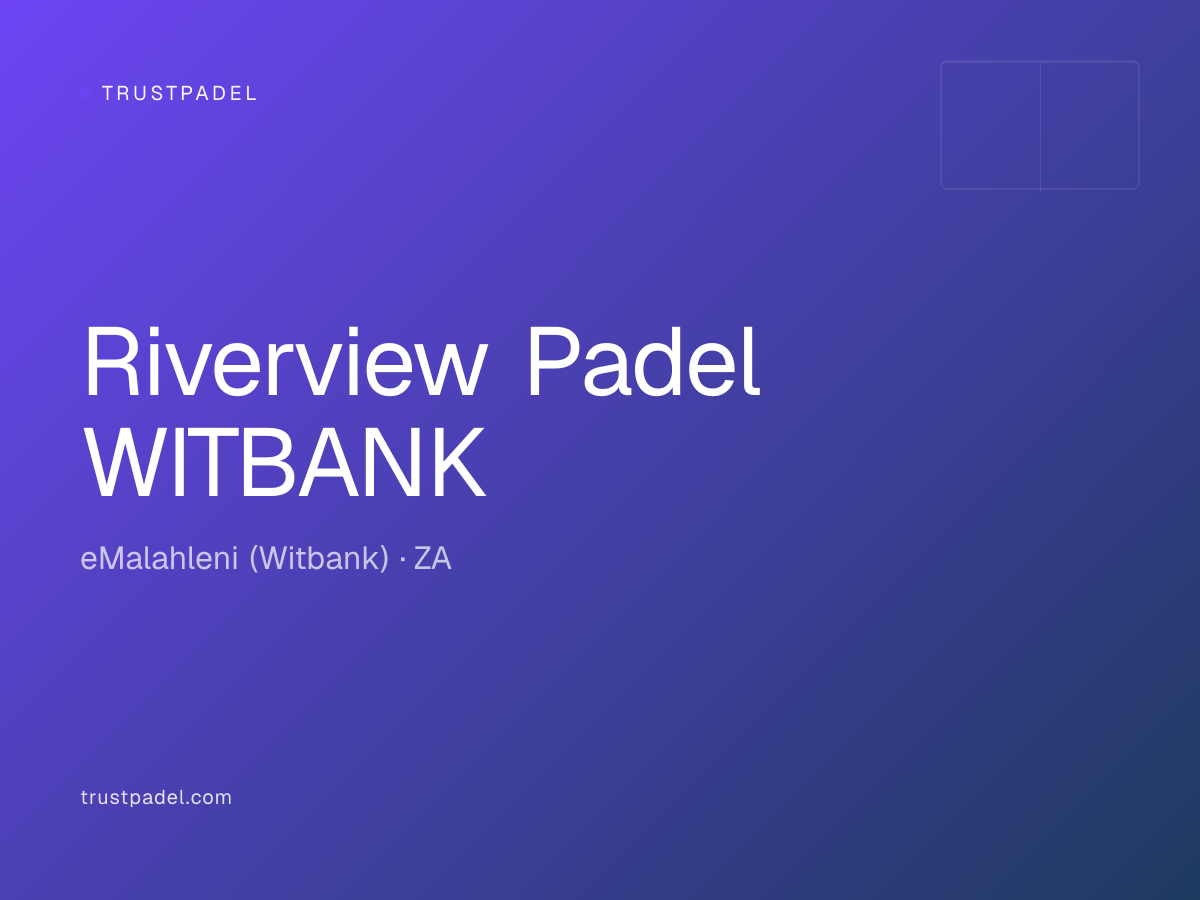 TRUSTPADEL

Riverview Padel WITBANK

eMalahleni (Witbank) · ZA

trustpadel.com